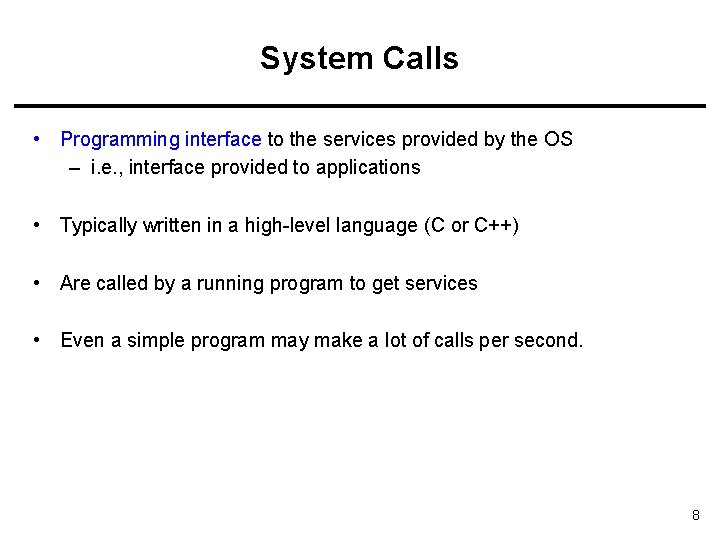 System Calls

• Programming interface to the services provided by the OS
– i.e., interface provided to applications

• Typically written in a high-level language (C or C++)

• Are called by a running program to get services

• Even a simple program may make a lot of calls per second.

8